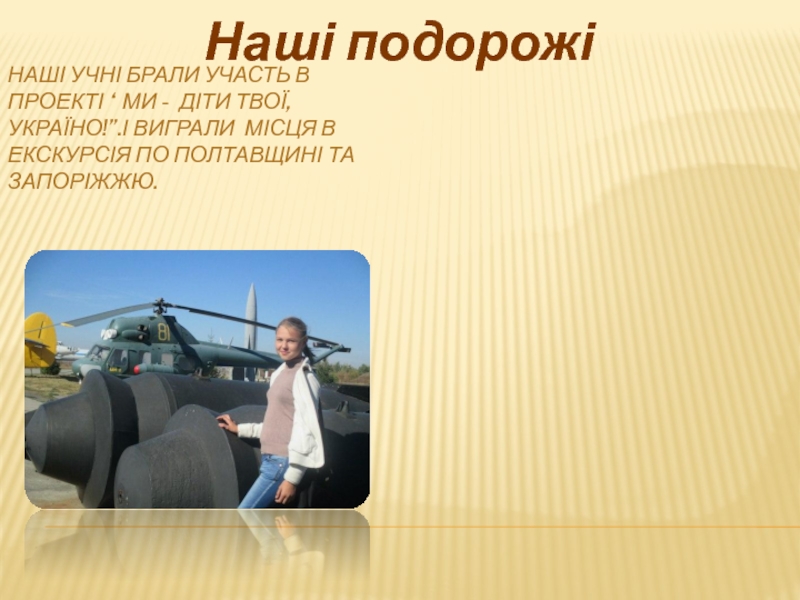 Наші подорожі

НАШІ УЧНІ БРАЛИ УЧАСТЬ В ПРОЕКТІ ‘ МИ - ДІТИ ТВОЇ, УКРАЇНО!”.І ВИГРАЛИ МІСЦЯ В ЕКСКУРСІЯ ПО ПОЛТАВЩИНІ ТА ЗАПОРІЖЖЮ.

81